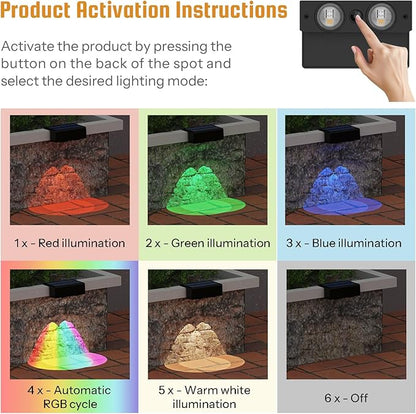 Product Activation Instructions

Activate the product by pressing the button on the back of the spot and select the desired lighting mode:

1 x - Red illumination

2 x - Green illumination

3 x - Blue illumination

4 x - Automatic RGB cycle

5 x - Warm white illumination

6 x - Off